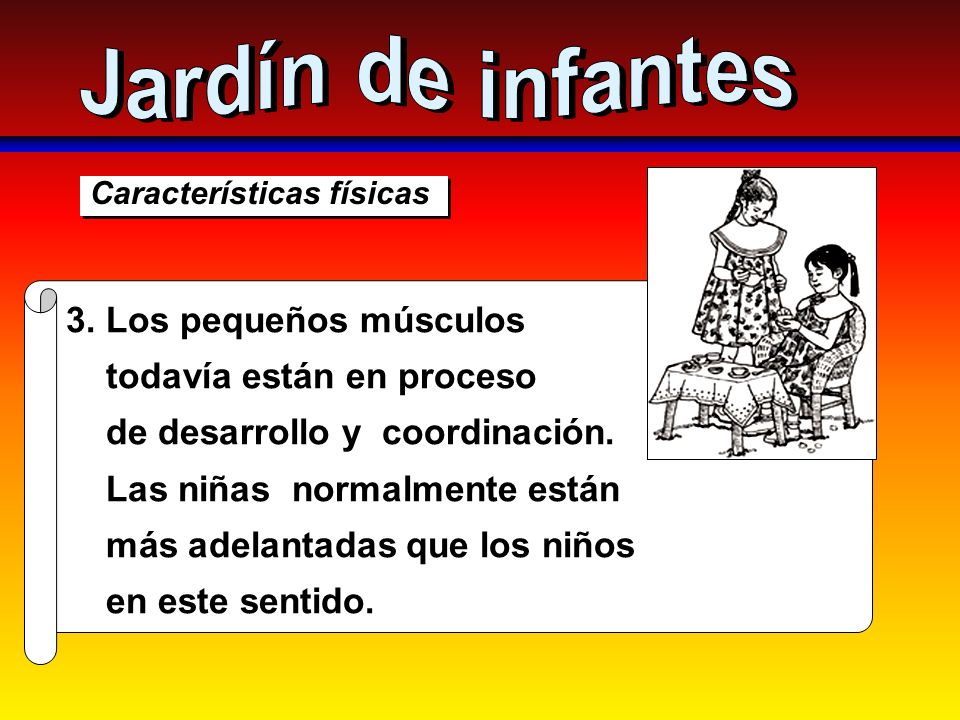 Jardín de infantes

Características físicas

3. Los pequeños músculos todavía están en proceso de desarrollo y coordinación. Las niñas normalmente están más adelantadas que los niños en este sentido.